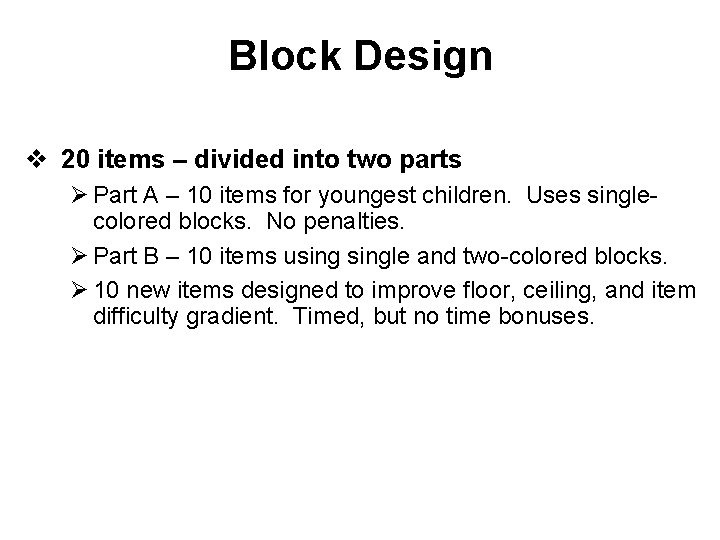 Block Design

❖ 20 items – divided into two parts

➢ Part A – 10 items for youngest children. Uses single-colored blocks. No penalties.

➢ Part B – 10 items using single and two-colored blocks.

➢ 10 new items designed to improve floor, ceiling, and item difficulty gradient. Timed, but no time bonuses.